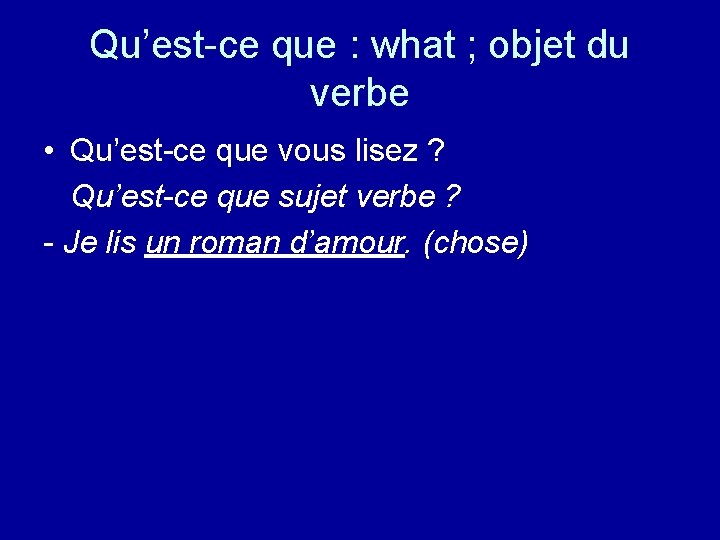 Qu’est-ce que : what ; objet du verbe

• Qu’est-ce que vous lisez ?

Qu’est-ce que sujet verbe ?

- Je lis un roman d’amour. (chose)